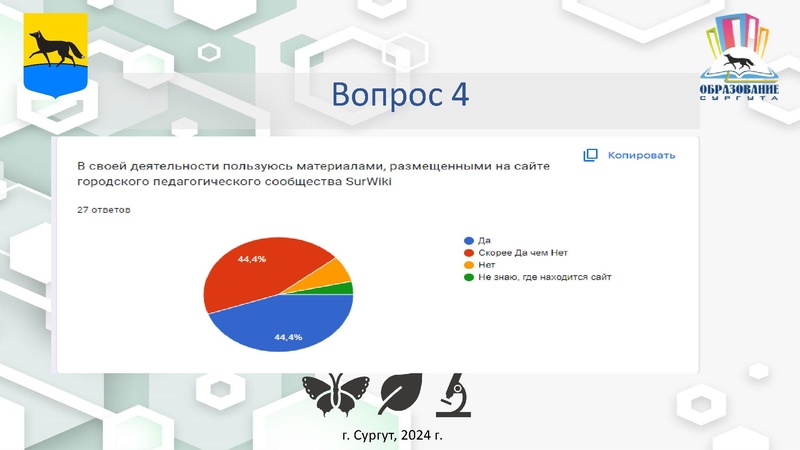 ОБРАЗОВАНИЕ СУРГУТА

Вопрос 4

В своей деятельности пользуюсь материалами, размещенными на сайте городского педагогического сообщества SurWiki

Копировать

27 ответов

44,4%

44,4%

Да
Скорее Да чем Нет
Нет
Не знаю, где находится сайт

г. Сургут, 2024 г.